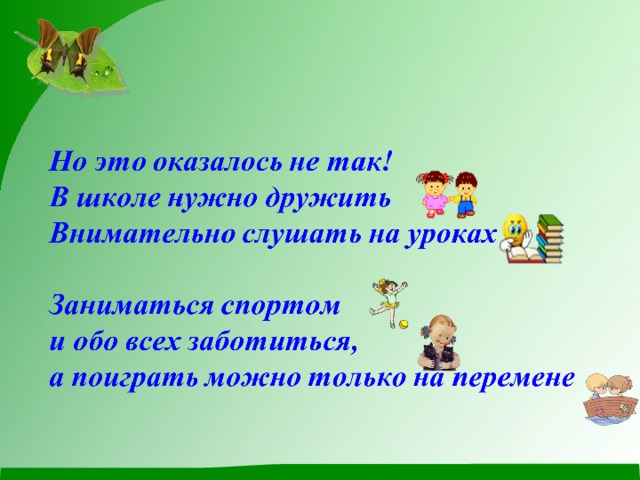 Но это оказалось не так!
В школе нужно дружить
Внимательно слушать на уроках

Заниматься спортом
и обо всех заботиться,
а поиграть можно только на перемене